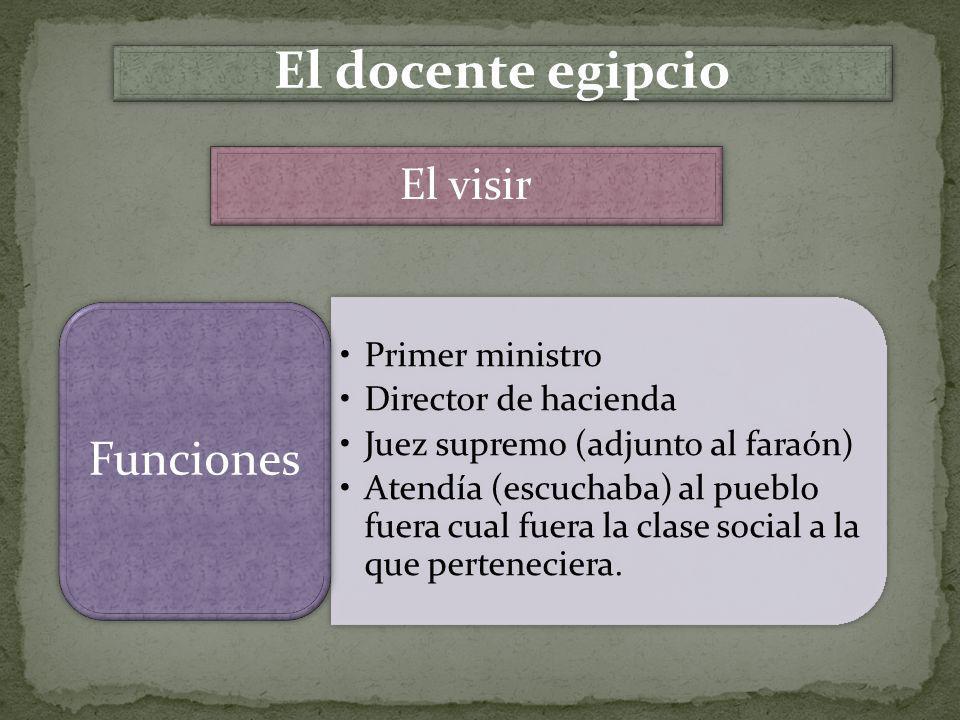 El docente egipcio

El visir

Funciones

• Primer ministro
• Director de hacienda
• Juez supremo (adjunto al faraón)
• Atendía (escuchaba) al pueblo fuera cual fuera la clase social a la que perteneciera.